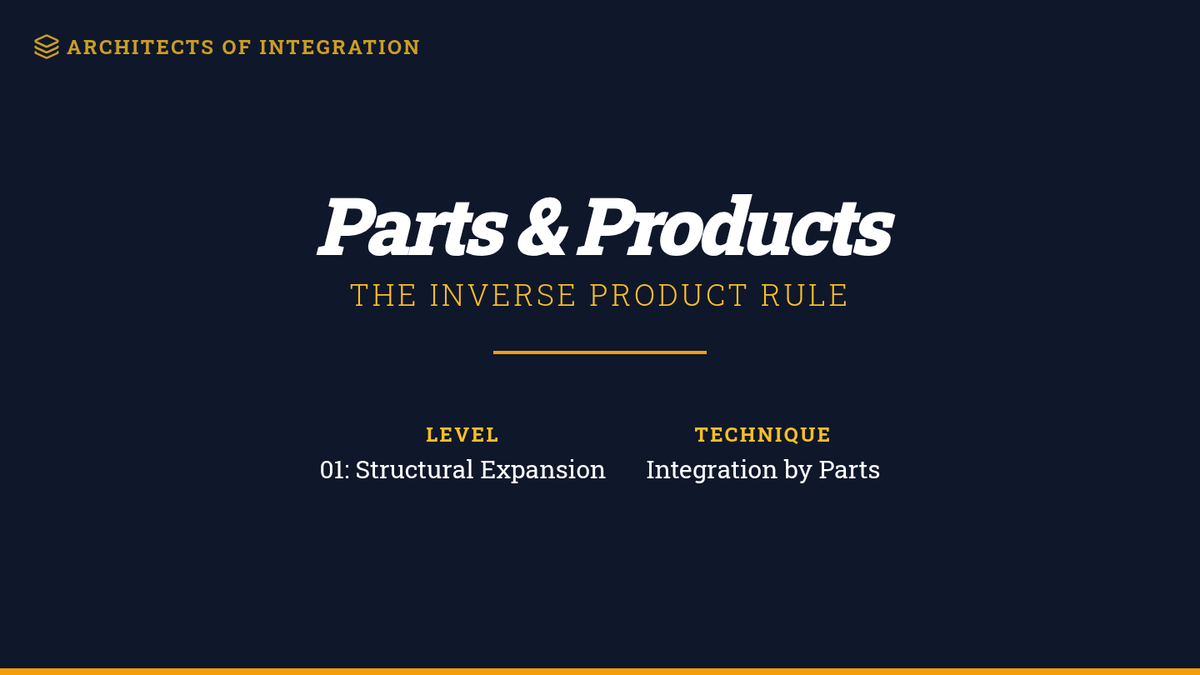 ARCHITECTS OF INTEGRATION

Parts & Products

THE INVERSE PRODUCT RULE

LEVEL
01: Structural Expansion

TECHNIQUE
Integration by Parts